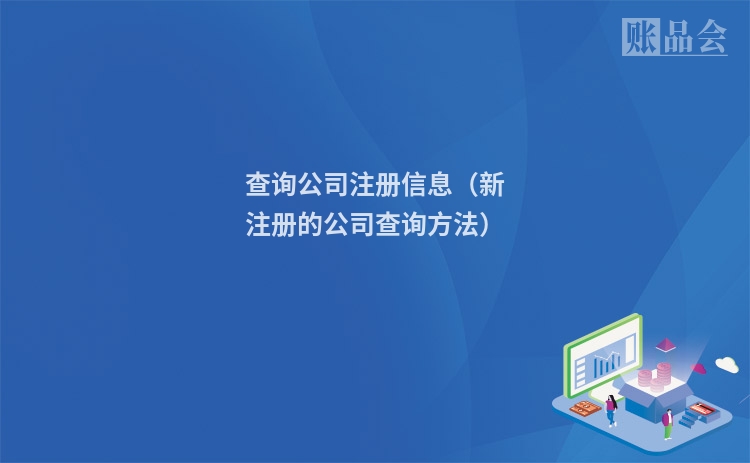 账品会

查询公司注册信息（新注册的公司查询方法）